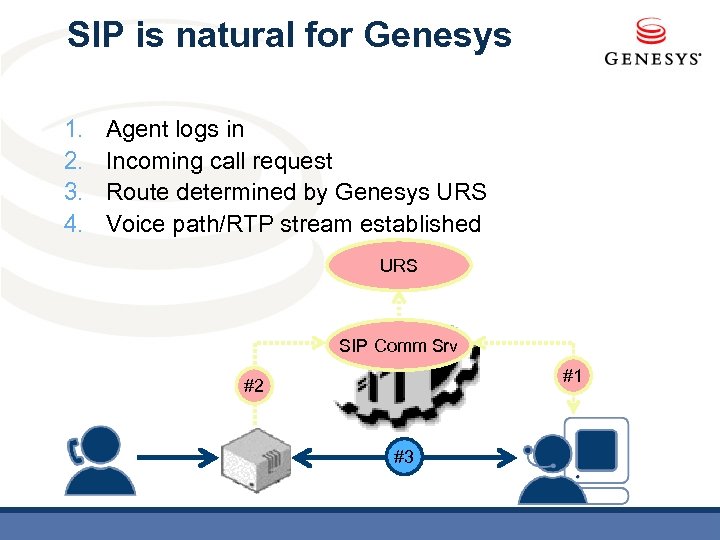 SIP is natural for Genesys

GENESYS

1. Agent logs in
2. Incoming call request
3. Route determined by Genesys URS
4. Voice path/RTP stream established

URS

SIP Comm Srv

#2

#1

#3